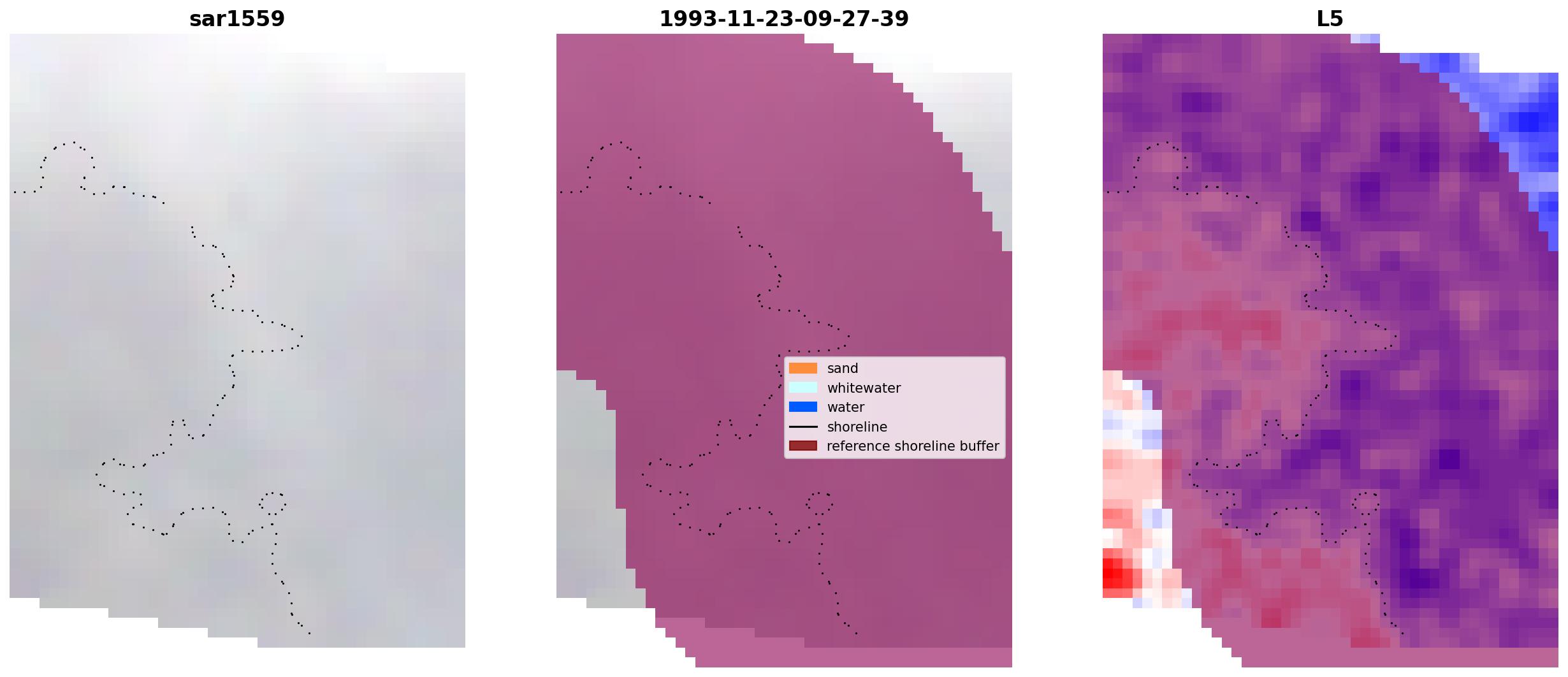 sar1559

1993-11-23-09-27-39

sand
whitewater
water
shoreline
reference shoreline buffer

L5